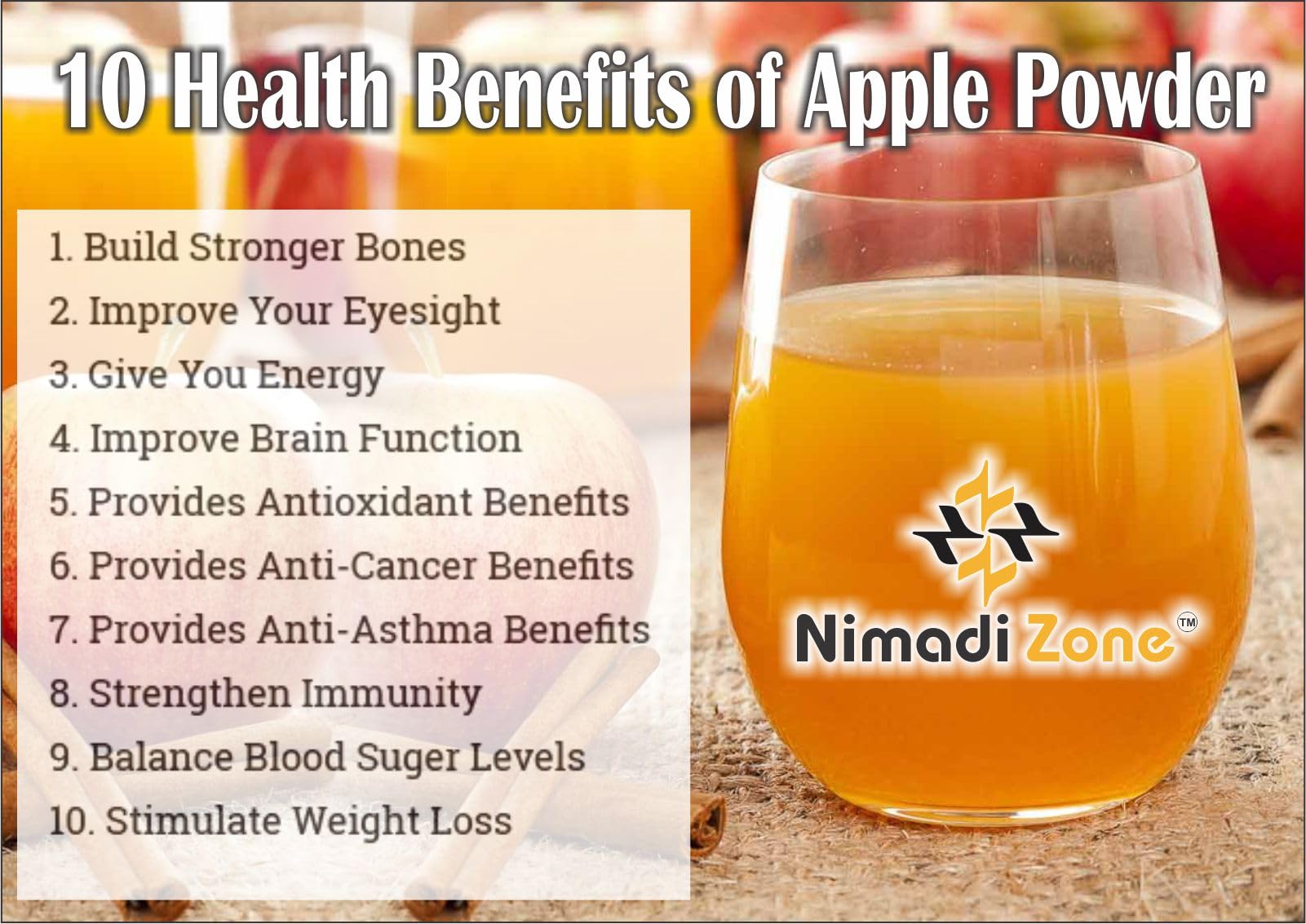 10 Health Benefits of Apple Powder

1. Build Stronger Bones
2. Improve Your Eyesight
3. Give You Energy
4. Improve Brain Function
5. Provides Antioxidant Benefits
6. Provides Anti-Cancer Benefits
7. Provides Anti-Asthma Benefits
8. Strengthen Immunity
9. Balance Blood Suger Levels
10. Stimulate Weight Loss

Nimadi Zone™